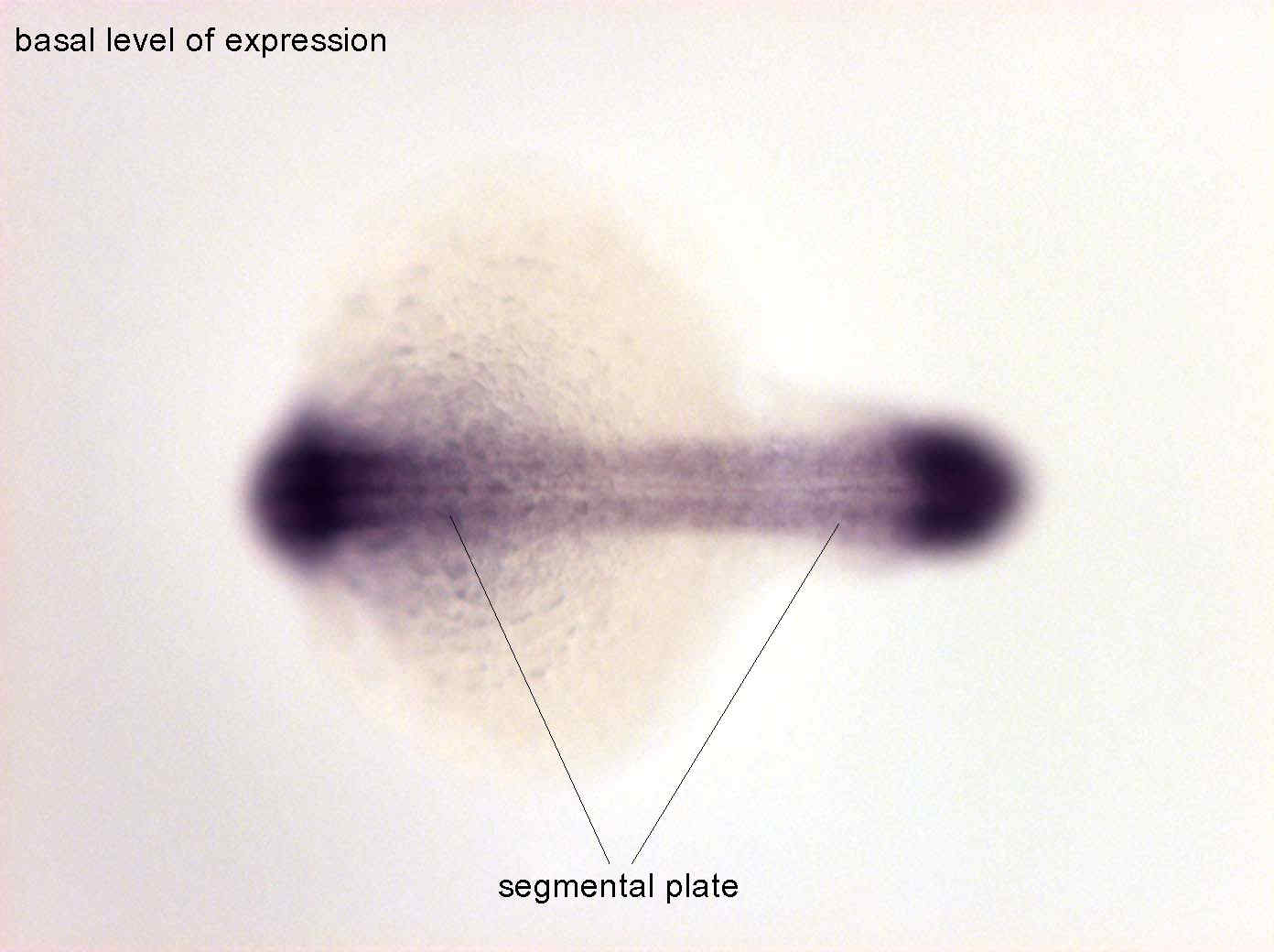 basal level of expression

segmental plate